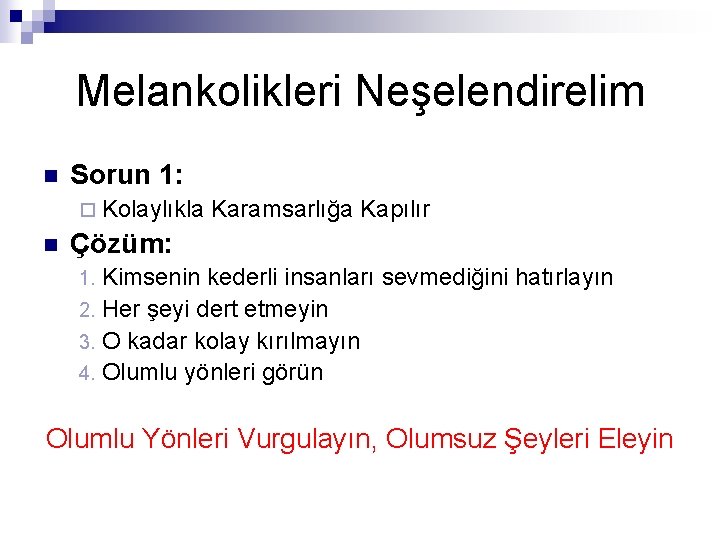 Melankolikleri Neşelendirelim

Sorun 1:

Kolaylıkla Karamsarlığa Kapılır

Çözüm:

1. Kimsenin kederli insanları sevmediğini hatırlayın
2. Her şeyi dert etmeyin
3. O kadar kolay kırılmayın
4. Olumlu yönleri görün

Olumlu Yönleri Vurgulayın, Olumsuz Şeyleri Eleyin